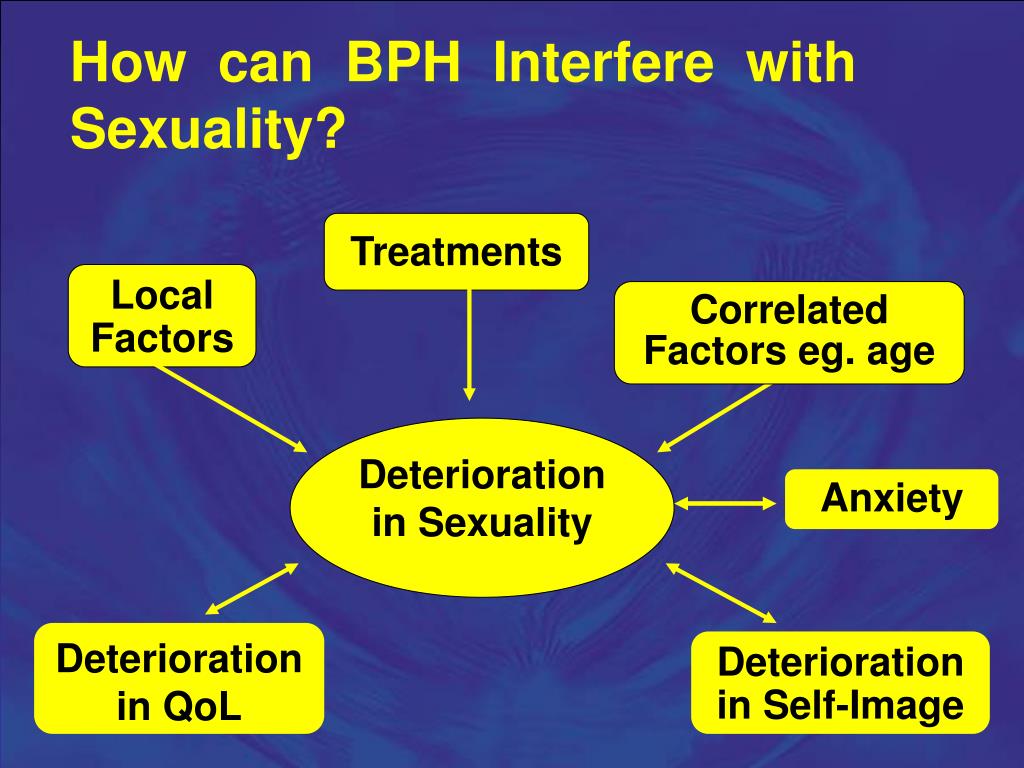 How can BPH Interfere with Sexuality?

Treatments

Local Factors

Correlated Factors eg. age

Deterioration in Sexuality

Anxiety

Deterioration in QoL

Deterioration in Self-Image